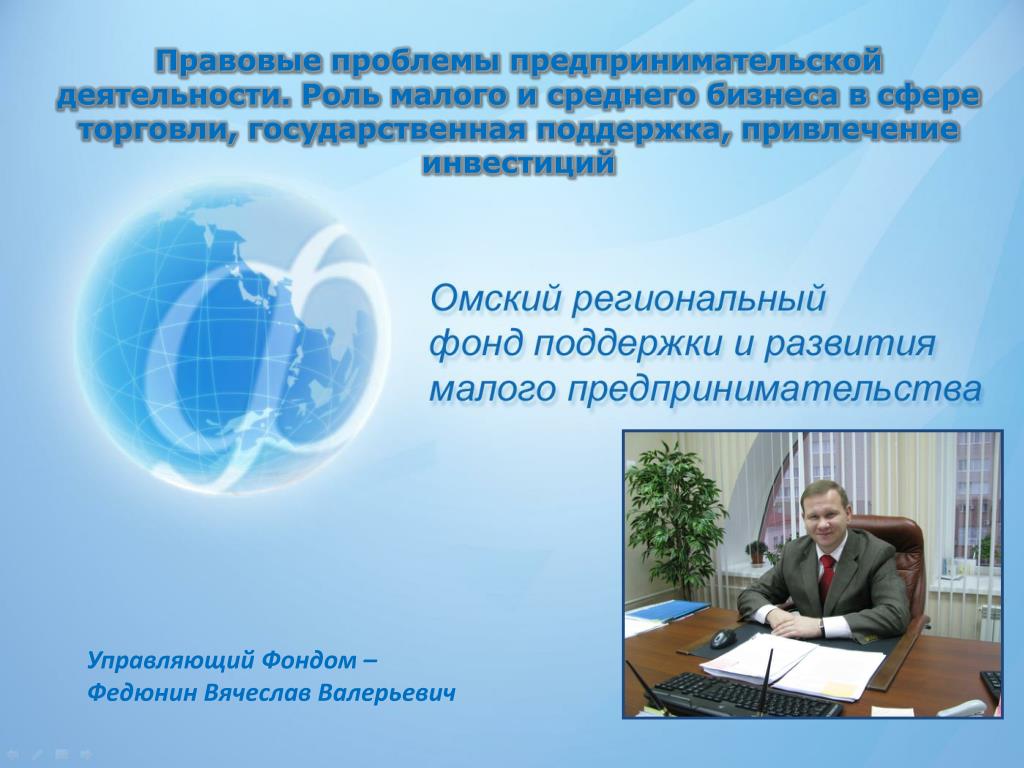 Правовые проблемы предпринимательской деятельности. Роль малого и среднего бизнеса в сфере торговли, государственная поддержка, привлечение инвестиций

Омский региональный фонд поддержки и развития малого предпринимательства

Управляющий Фондом –
Федюнин Вячеслав Валерьевич